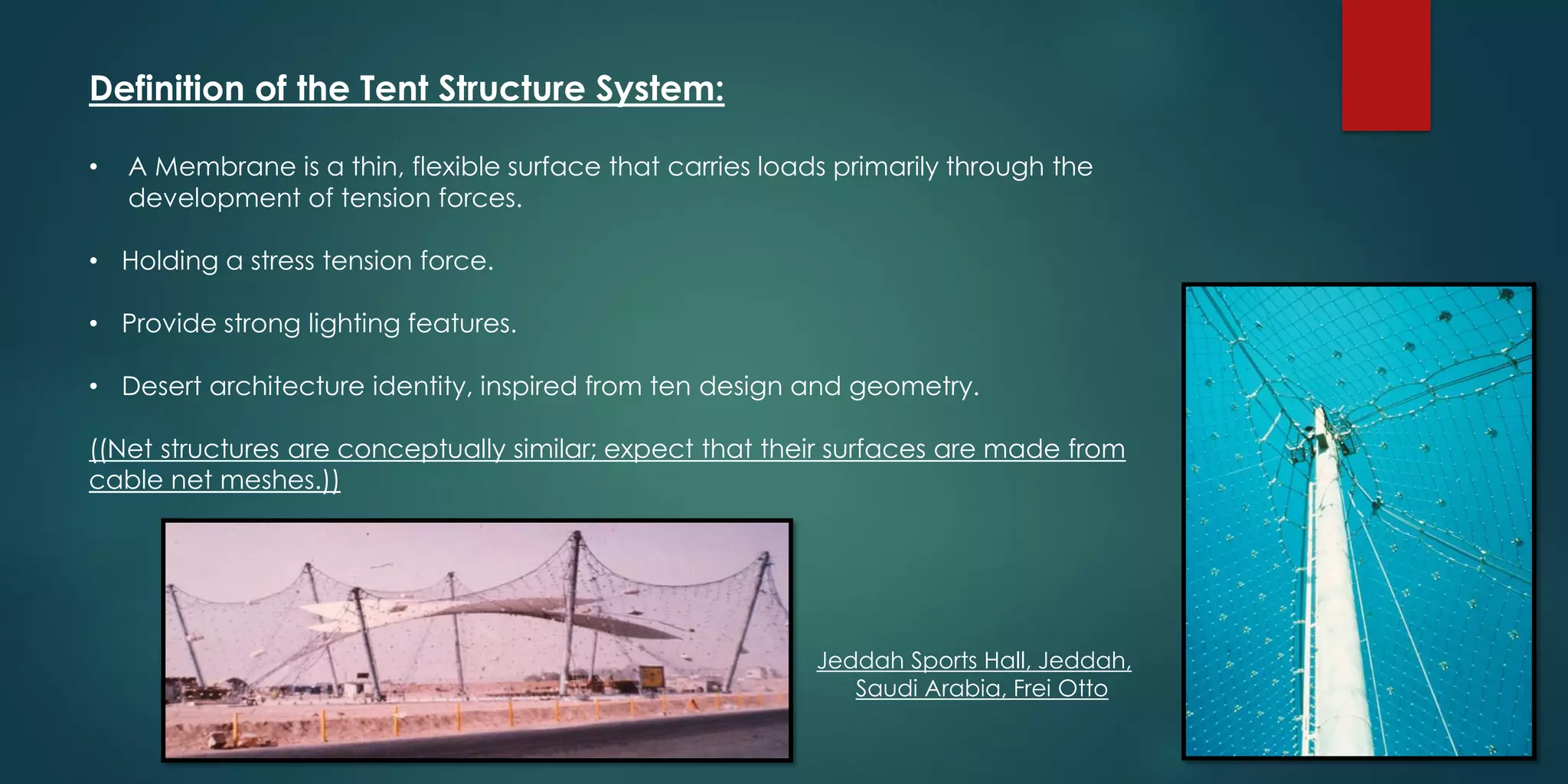 Definition of the Tent Structure System:

• A Membrane is a thin, flexible surface that carries loads primarily through the development of tension forces.

• Holding a stress tension force.

• Provide strong lighting features.

• Desert architecture identity, inspired from ten design and geometry.

((Net structures are conceptually similar; expect that their surfaces are made from cable net meshes.))

Jeddah Sports Hall, Jeddah, Saudi Arabia, Frei Otto